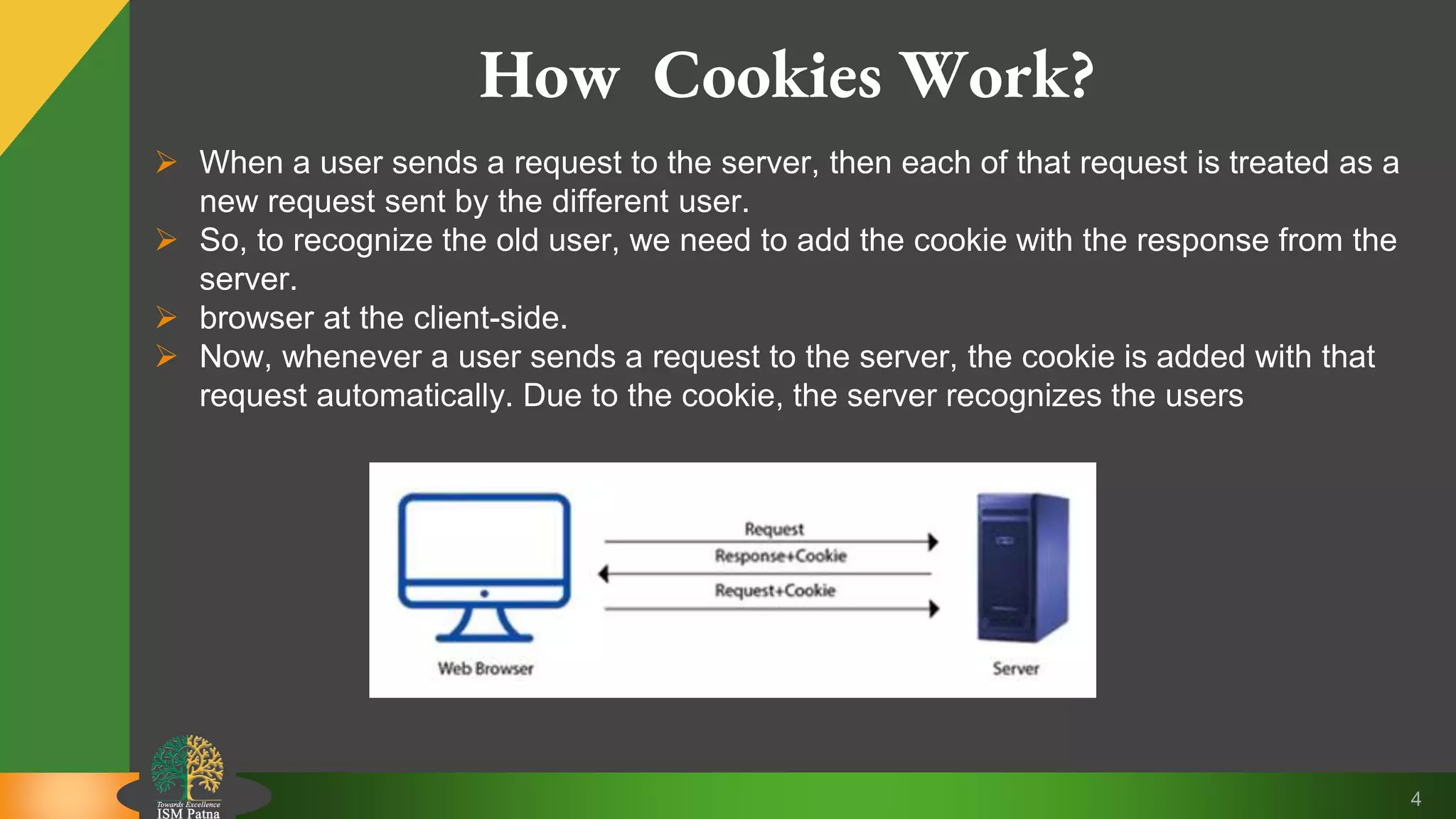 How Cookies Work?

➢ When a user sends a request to the server, then each of that request is treated as a new request sent by the different user.

➢ So, to recognize the old user, we need to add the cookie with the response from the server.

➢ browser at the client-side.

➢ Now, whenever a user sends a request to the server, the cookie is added with that request automatically. Due to the cookie, the server recognizes the users

Request

Response+Cookie

Request+Cookie

Web Browser

Server

Towards Excellence
ISM Patna

4